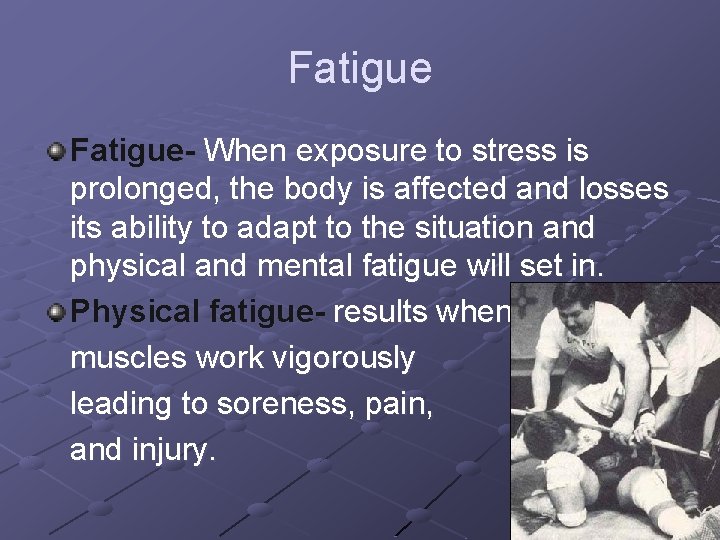 Fatigue

Fatigue- When exposure to stress is prolonged, the body is affected and losses its ability to adapt to the situation and physical and mental fatigue will set in.

Physical fatigue- results when muscles work vigorously leading to soreness, pain, and injury.